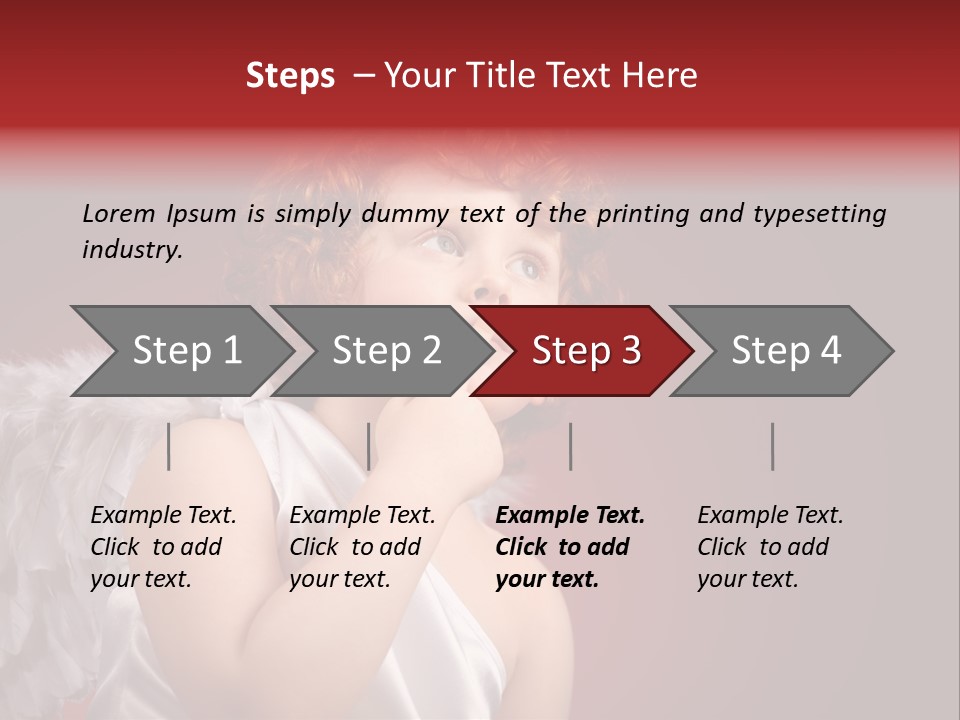 Steps – Your Title Text Here

Lorem Ipsum is simply dummy text of the printing and typesetting industry.

Step 1

Step 2

Step 3

Step 4

Example Text. Click to add your text.

Example Text. Click to add your text.

Example Text. Click to add your text.

Example Text. Click to add your text.